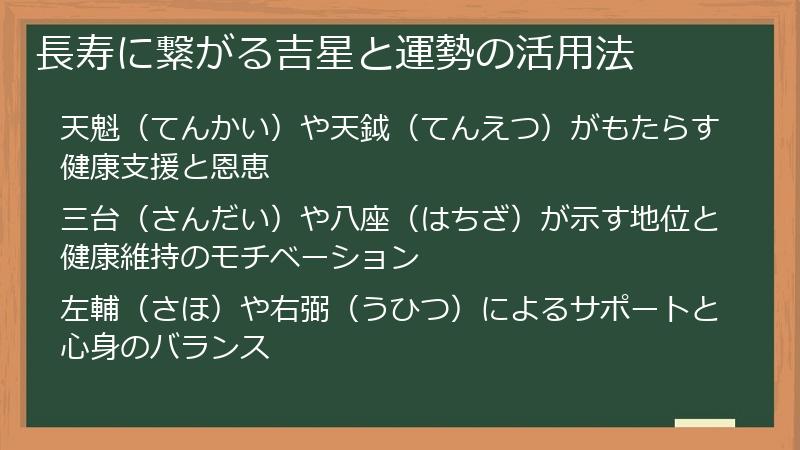 長寿に繋がる吉星と運勢の活用法

天魁（てんかい）や天鉞（てんえつ）がもたらす健康支援と恩恵

三台（さんだい）や八座（はちざ）が示す地位と健康維持のモチベーション

左輔（さほ）や右弼（うひつ）によるサポートと心身のバランス